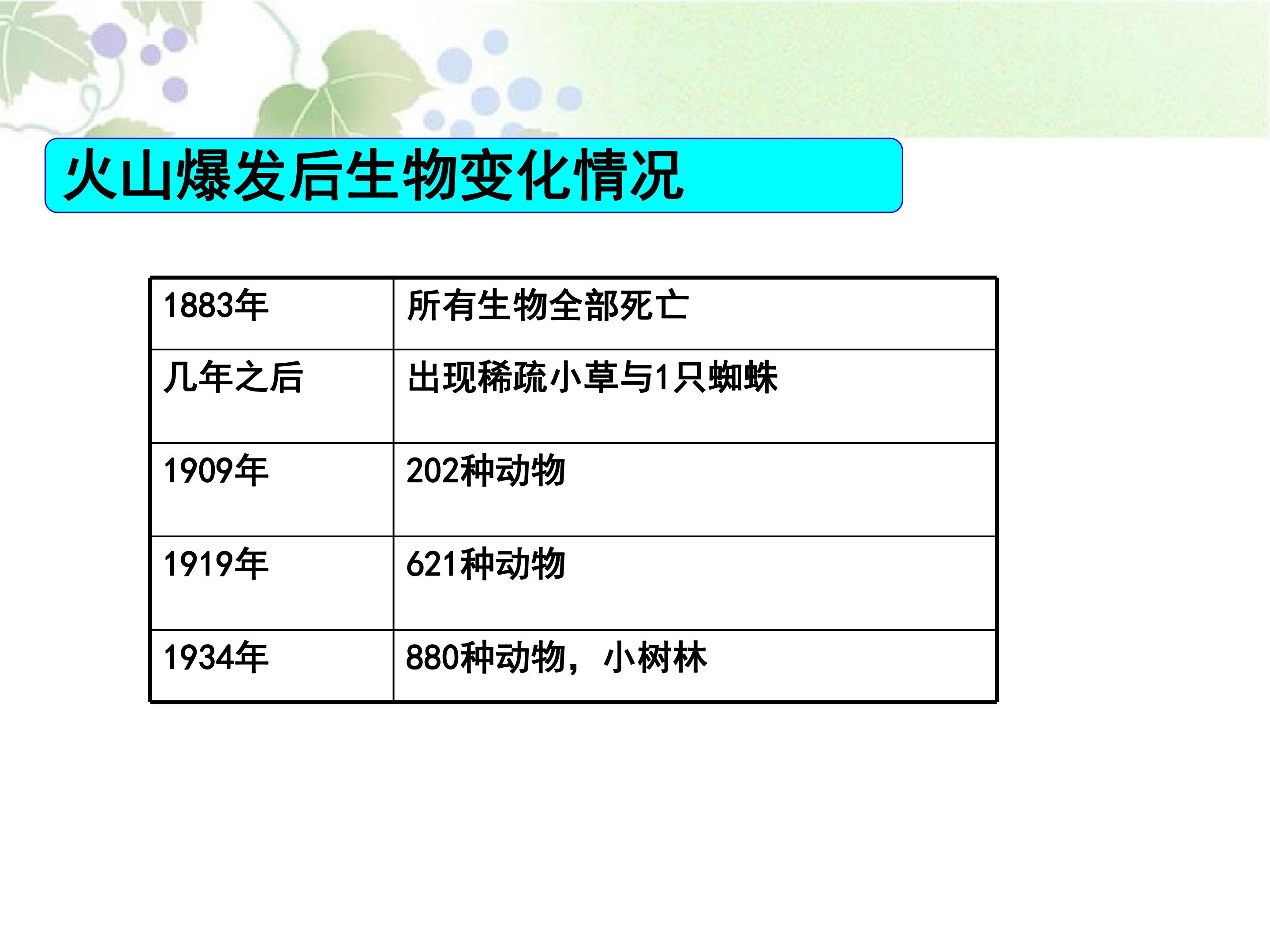 火山爆发后生物变化情况

| 1883年 | 所有生物全部死亡 |
|---|---|
| 几年之后 | 出现稀疏小草与1只蜘蛛 |
| 1909年 | 202种动物 |
| 1919年 | 621种动物 |
| 1934年 | 880种动物，小树林 |